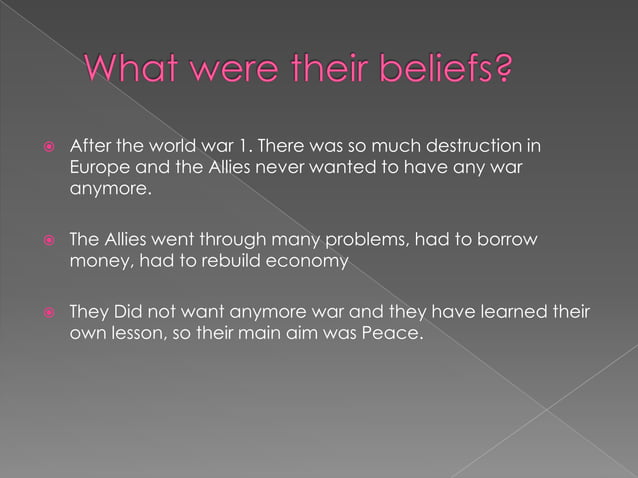 What were their beliefs?

After the world war 1. There was so much destruction in Europe and the Allies never wanted to have any war anymore.

The Allies went through many problems, had to borrow money, had to rebuild economy

They Did not want anymore war and they have learned their own lesson, so their main aim was Peace.